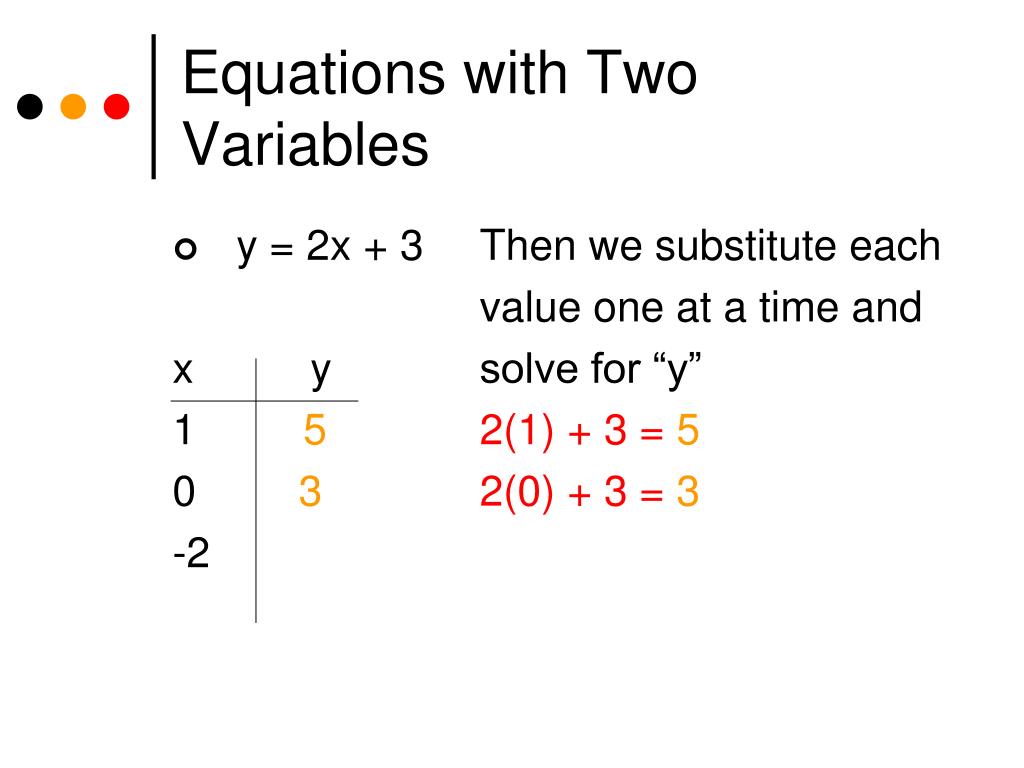 Equations with Two Variables

$y = 2x + 3$

| x | y |
|---|---|
| 1 | 5 |
| 0 | 3 |
| -2 | |

Then we substitute each value one at a time and solve for “y”

$2(1) + 3 = 5$

$2(0) + 3 = 3$